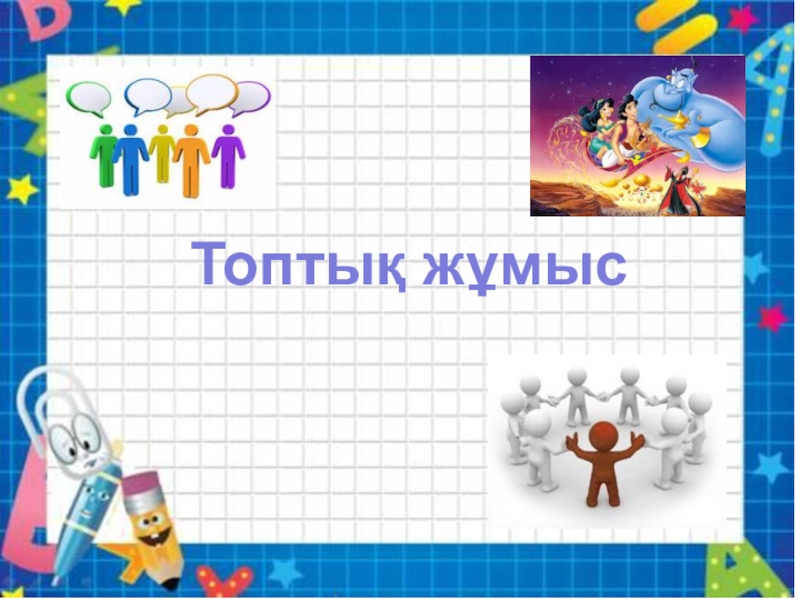 Топтық жұмыс